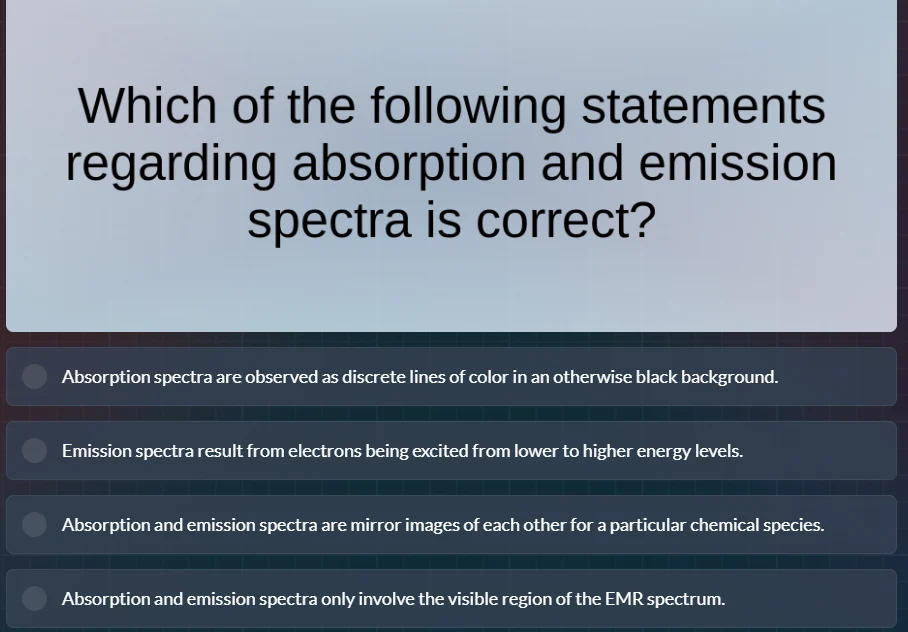 Which of the following statements regarding absorption and emission spectra is correct?

Absorption spectra are observed as discrete lines of color in an otherwise black background.

Emission spectra result from electrons being excited from lower to higher energy levels.

Absorption and emission spectra are mirror images of each other for a particular chemical species.

Absorption and emission spectra only involve the visible region of the EMR spectrum.